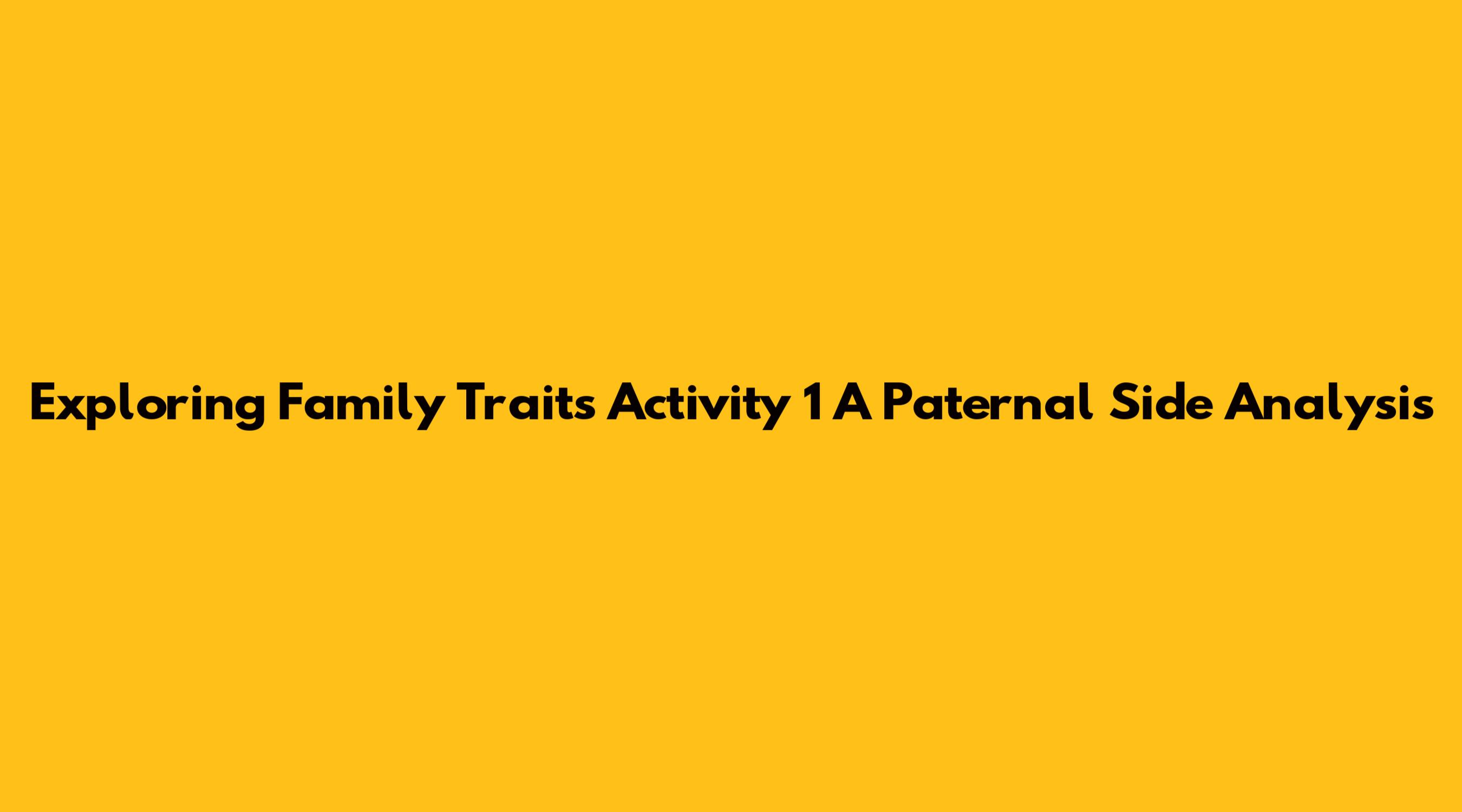 Exploring Family Traits Activity 1 A Paternal Side Analysis